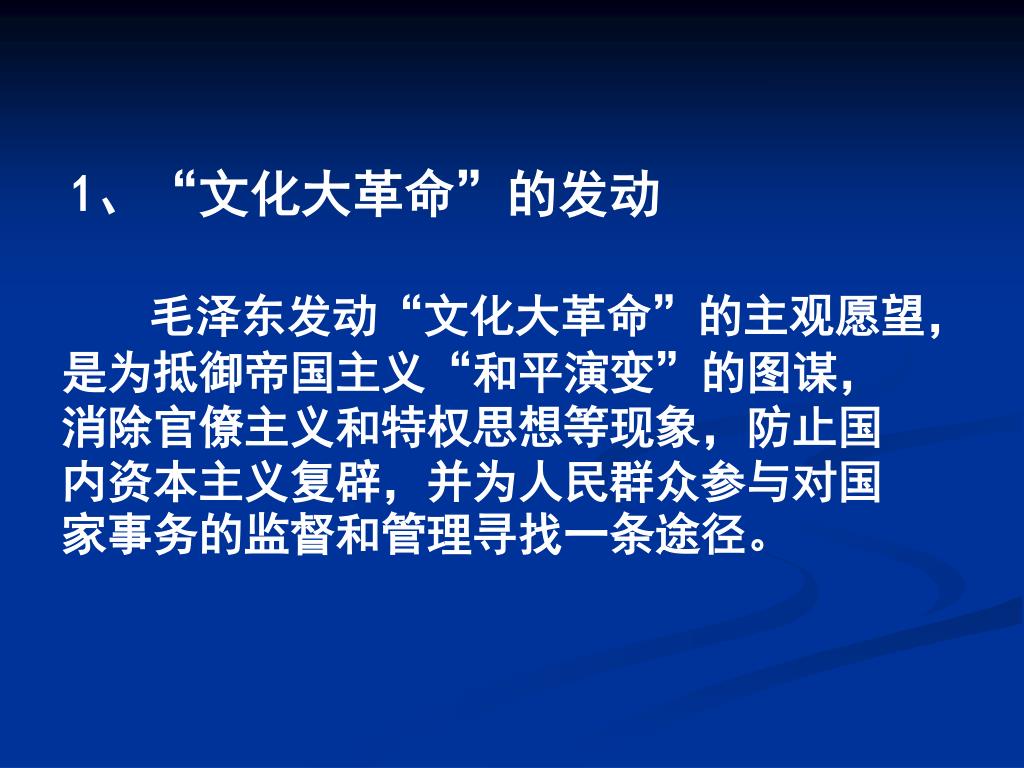 1、“文化大革命”的发动

毛泽东发动“文化大革命”的主观愿望，是为抵御帝国主义“和平演变”的图谋，消除官僚主义和特权思想等现象，防止国内资本主义复辟，并为人民群众参与对国家事务的监督和管理寻找一条途径。